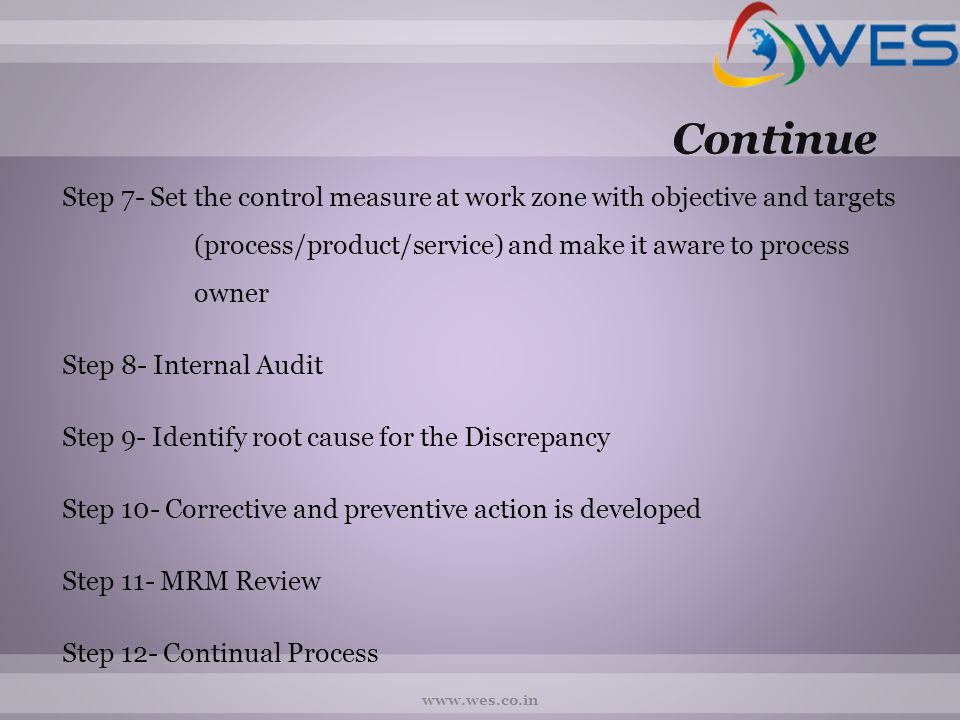 WES

Continue

Step 7- Set the control measure at work zone with objective and targets (process/product/service) and make it aware to process owner

Step 8- Internal Audit

Step 9- Identify root cause for the Discrepancy

Step 10- Corrective and preventive action is developed

Step 11- MRM Review

Step 12- Continual Process

www.wes.co.in